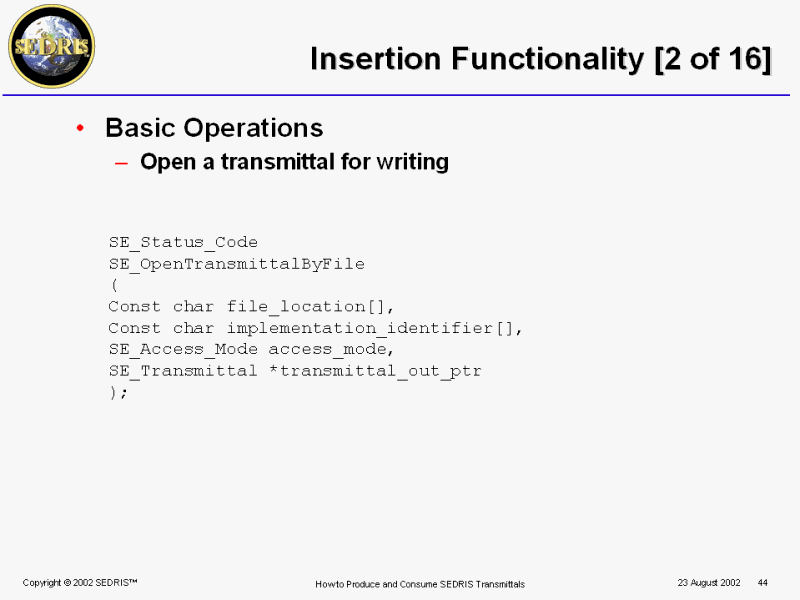 SEDRIS

Insertion Functionality [2 of 16]

• Basic Operations
– Open a transmittal for writing

SE_Status_Code
SE_OpenTransmittalByFile
(
Const char file_location[],
Const char implementation_identifier[],
SE_Access_Mode access_mode,
SE_Transmittal *transmittal_out_ptr
);

Copyright © 2002 SEDRIS™

How to Produce and Consume SEDRIS Transmittals

23 August 2002 44